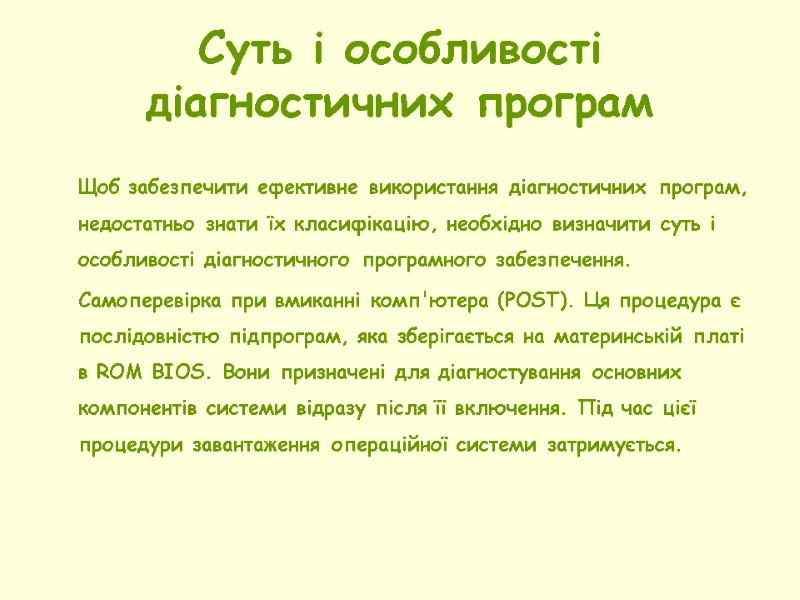 Суть і особливості діагностичних програм

Щоб забезпечити ефективне використання діагностичних програм, недостатньо знати їх класифікацію, необхідно визначити суть і особливості діагностичного програмного забезпечення.

Самоперевірка при вмиканні комп'ютера (POST). Ця процедура є послідовністю підпрограм, яка зберігається на материнській платі в ROM BIOS. Вони призначені для діагностування основних компонентів системи відразу після її включення. Під час цієї процедури завантаження операційної системи затримується.